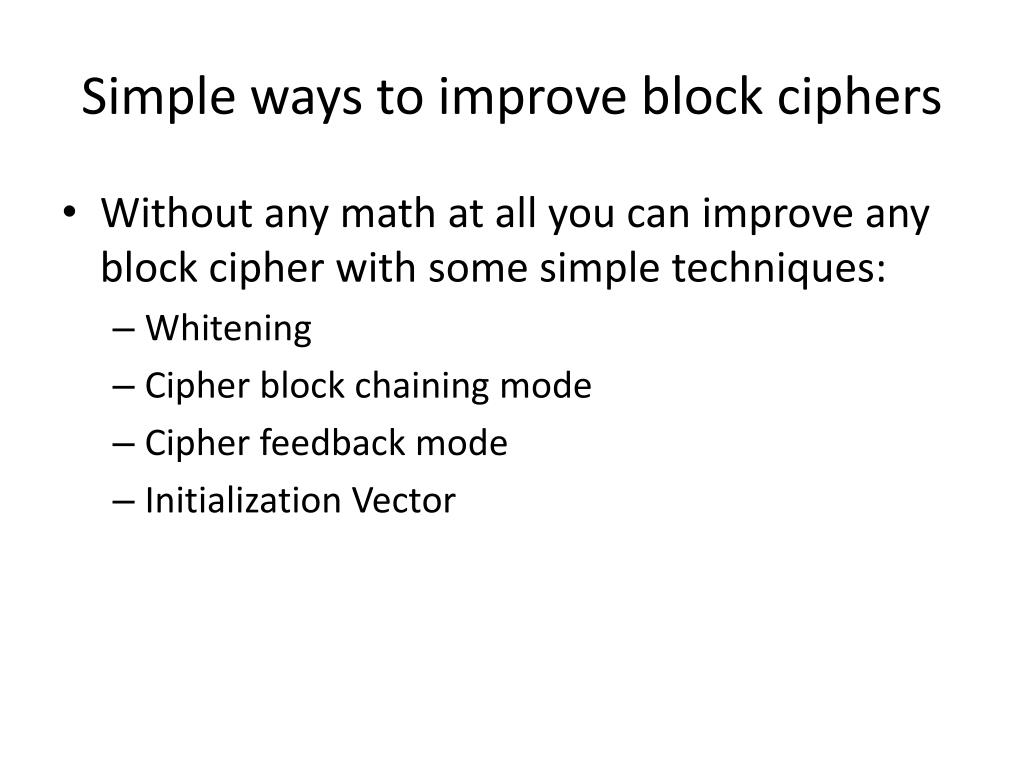 Simple ways to improve block ciphers

• Without any math at all you can improve any block cipher with some simple techniques:
– Whitening
– Cipher block chaining mode
– Cipher feedback mode
– Initialization Vector